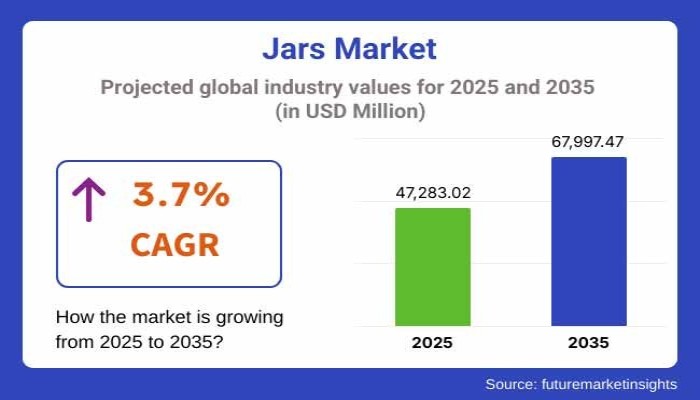 Jars Market

Projected global industry values for 2025 and 2035 (in USD Million)

↑ 3.7% CAGR

How the market is growing from 2025 to 2035?

47,283.02

67,997.47

2025

2035

Source: futuremarketinsights